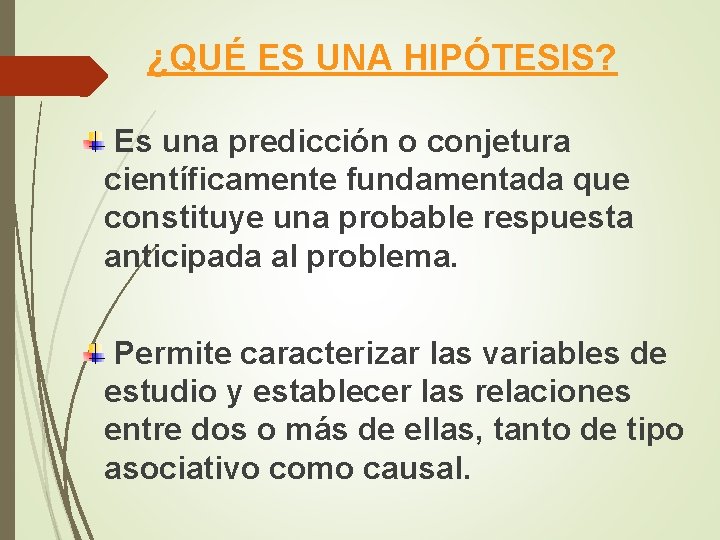 ¿QUÉ ES UNA HIPÓTESIS?

Es una predicción o conjetura científicamente fundamentada que constituye una probable respuesta anticipada al problema.

Permite caracterizar las variables de estudio y establecer las relaciones entre dos o más de ellas, tanto de tipo asociativo como causal.